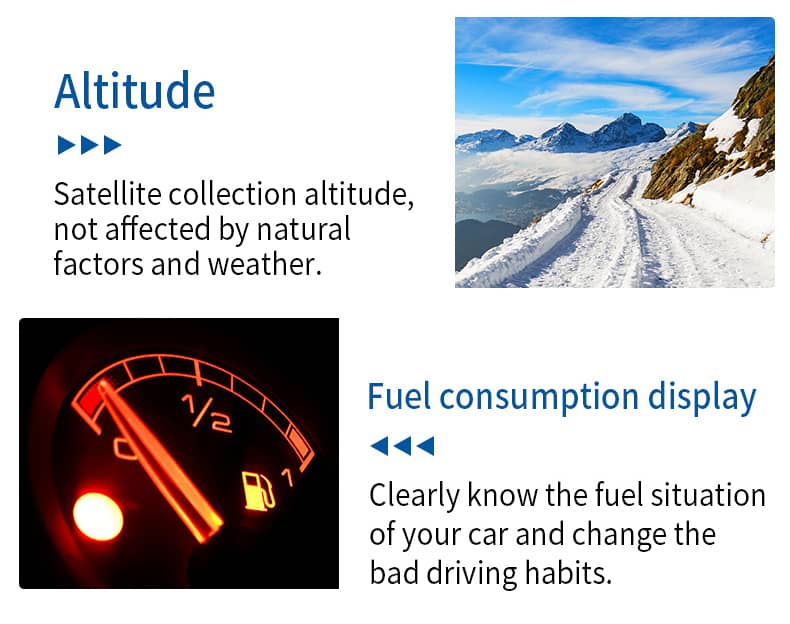 Altitude

Satellite collection altitude, not affected by natural factors and weather.

0 1/2 1

Fuel consumption display

Clearly know the fuel situation of your car and change the bad driving habits.